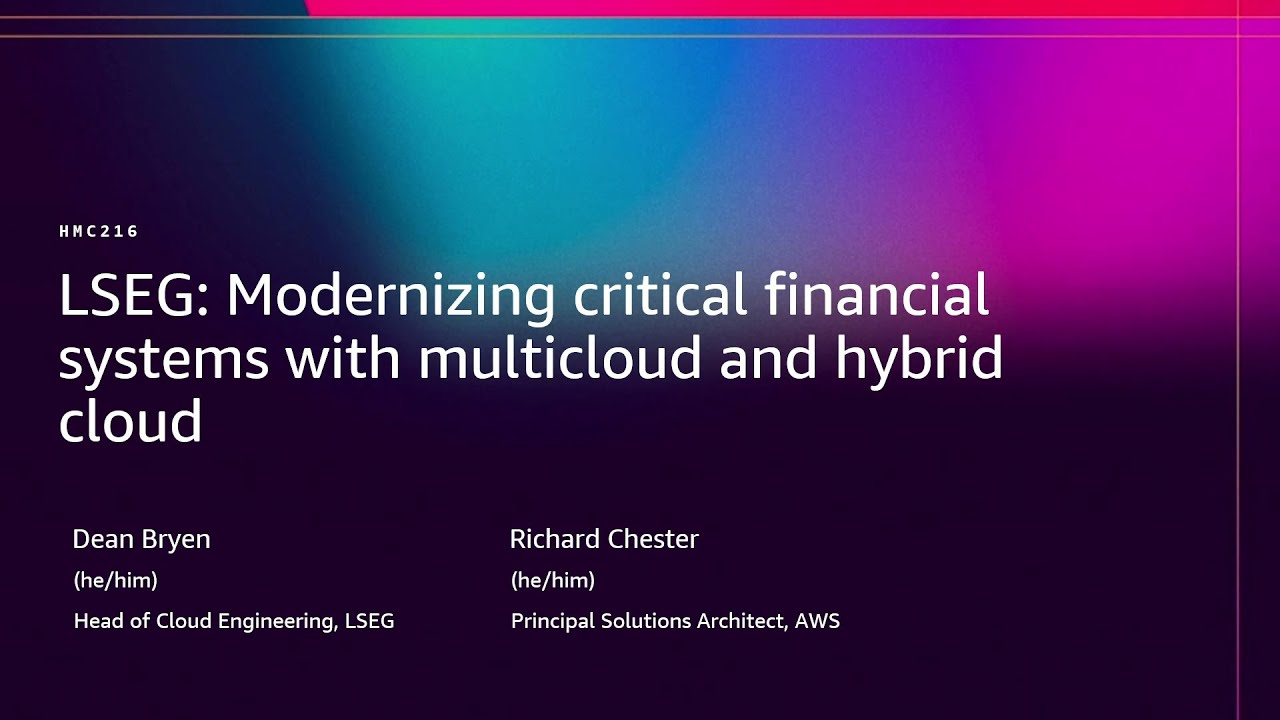 HMC216

LSEG: Modernizing critical financial systems with multicloud and hybrid cloud

Dean Bryen
(he/him)
Head of Cloud Engineering, LSEG

Richard Chester
(he/him)
Principal Solutions Architect, AWS